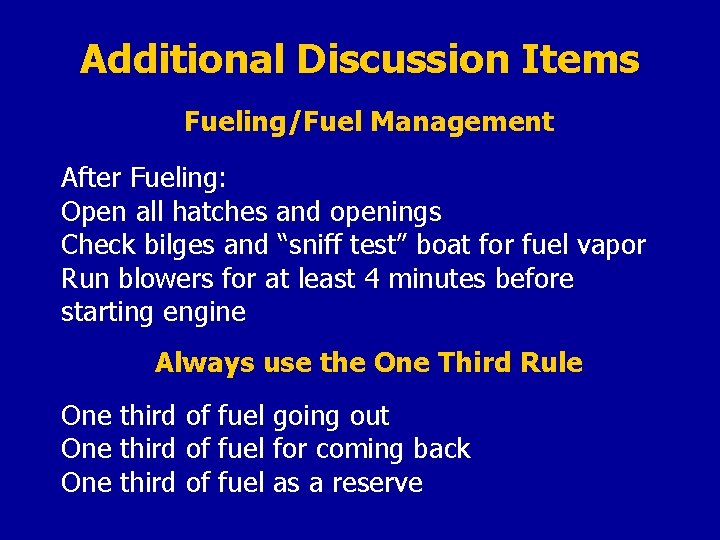 Additional Discussion Items

Fueling/Fuel Management

After Fueling:
Open all hatches and openings
Check bilges and “sniff test” boat for fuel vapor
Run blowers for at least 4 minutes before starting engine

Always use the One Third Rule

One third of fuel going out
One third of fuel for coming back
One third of fuel as a reserve